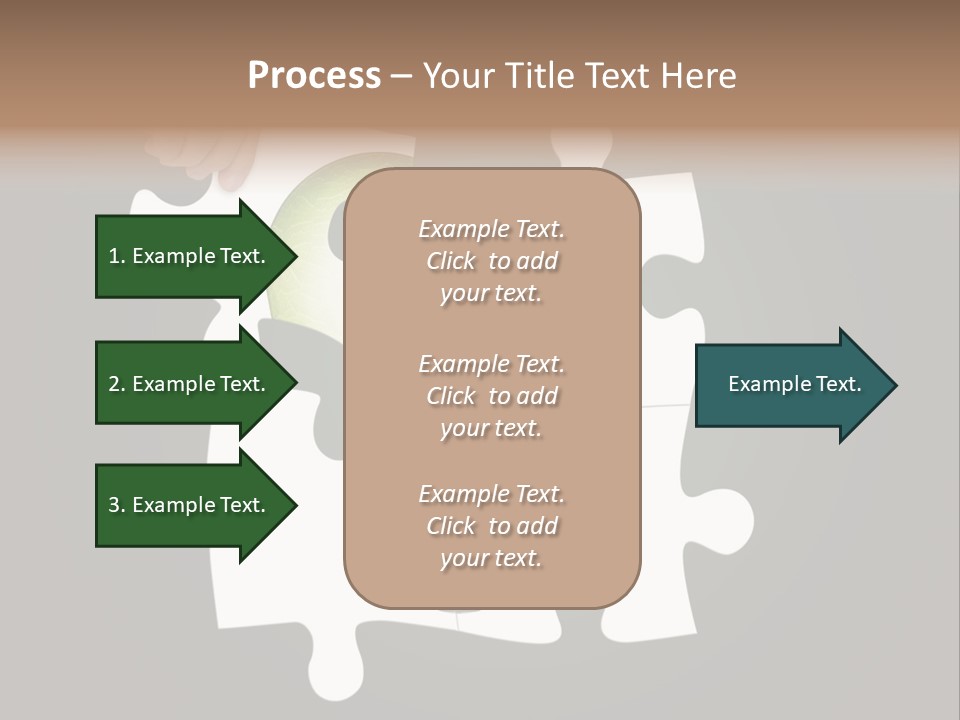 Process – Your Title Text Here

1. Example Text.

2. Example Text.

3. Example Text.

Example Text. Click to add your text.

Example Text. Click to add your text.

Example Text. Click to add your text.

Example Text.